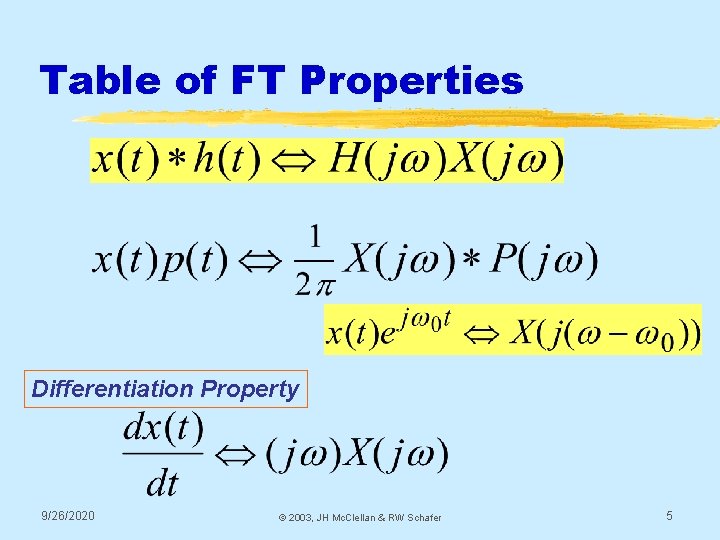 Table of FT Properties

$x(t) * h(t) \Leftrightarrow H(j\omega)X(j\omega)$

$x(t)p(t) \Leftrightarrow \frac{1}{2\pi} X(j\omega) * P(j\omega)$

$x(t)e^{j\omega_0 t} \Leftrightarrow X(j(\omega - \omega_0))$

Differentiation Property

$\frac{dx(t)}{dt} \Leftrightarrow (j\omega)X(j\omega)$

9/26/2020

© 2003, JH McClellan & RW Schafer

5